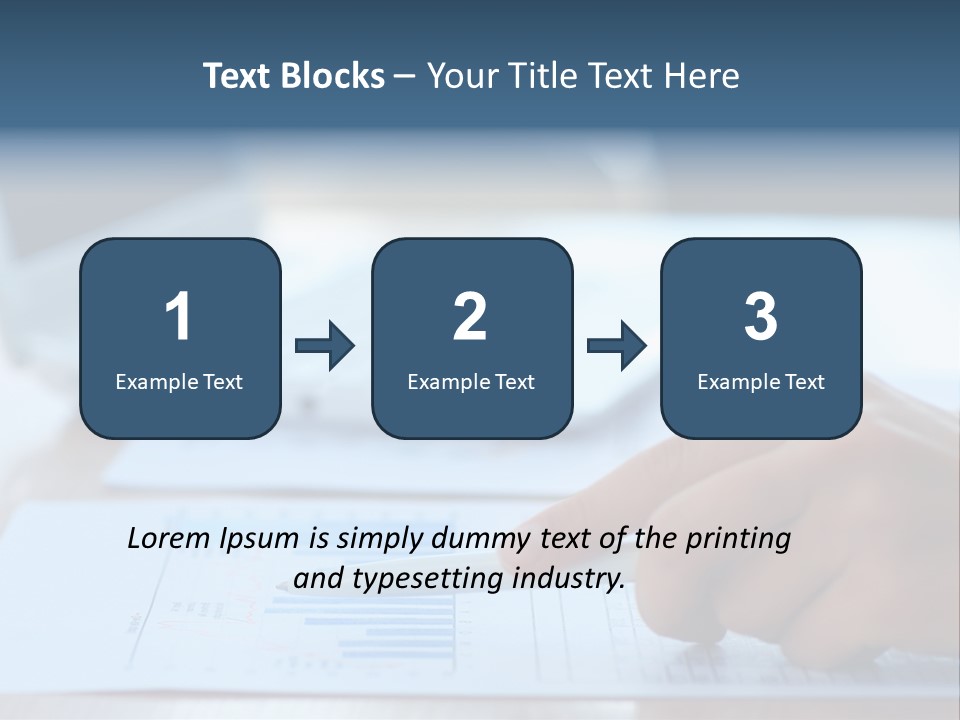 Text Blocks – Your Title Text Here

1
Example Text

2
Example Text

3
Example Text

Lorem Ipsum is simply dummy text of the printing and typesetting industry.